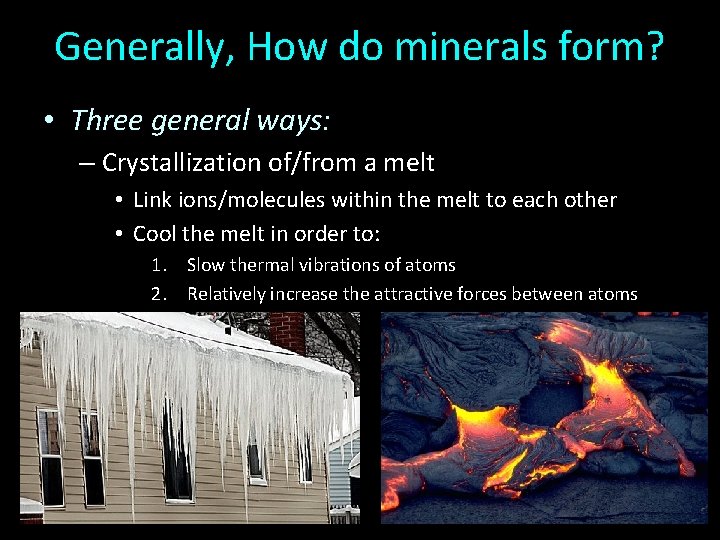 Generally, How do minerals form?

• Three general ways:
– Crystallization of/from a melt
• Link ions/molecules within the melt to each other
• Cool the melt in order to:
1. Slow thermal vibrations of atoms
2. Relatively increase the attractive forces between atoms